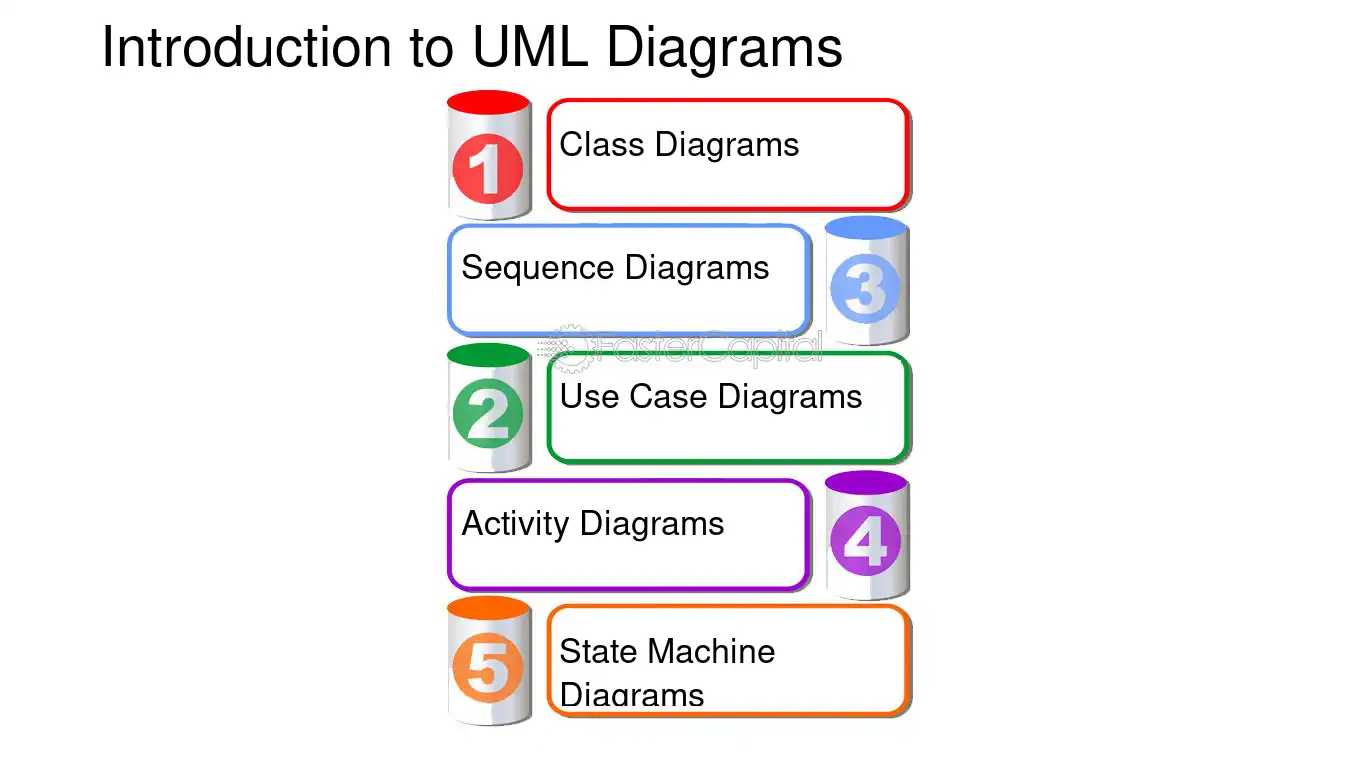 Introduction to UML Diagrams

1
Class Diagrams

Sequence Diagrams
3

2
Use Case Diagrams

Activity Diagrams
4

5
State Machine Diagrams

FasterCapital